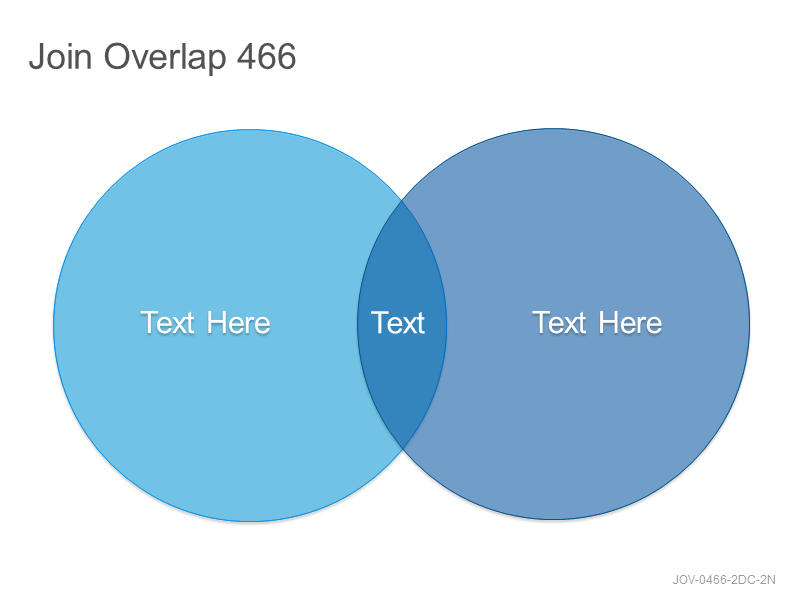 Join Overlap 466

Text Here

Text

Text Here

JOV-0466-2DC-2N